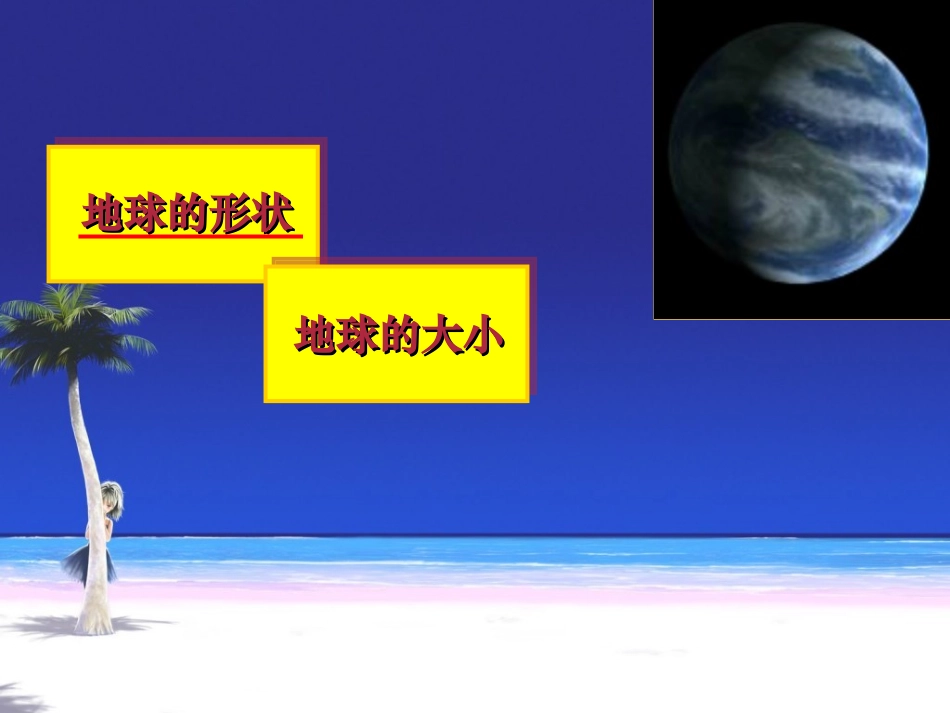 地球的形状

地球的大小